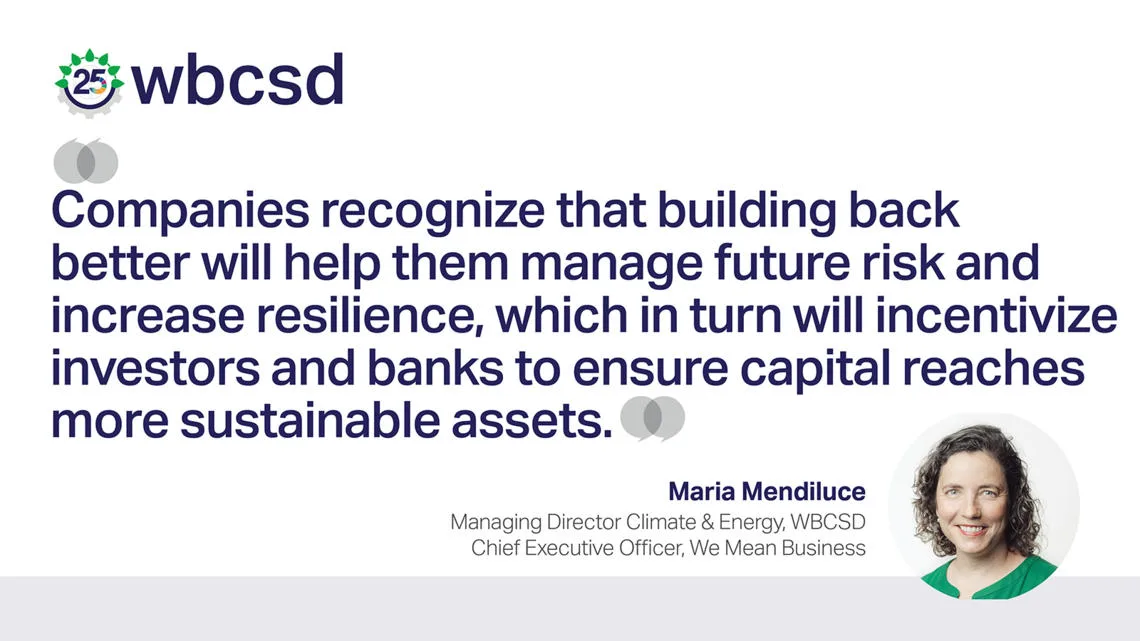 25 wbcsd

Companies recognize that building back better will help them manage future risk and increase resilience, which in turn will incentivize investors and banks to ensure capital reaches more sustainable assets.

Maria Mendiluce
Managing Director Climate & Energy, WBCSD
Chief Executive Officer, We Mean Business